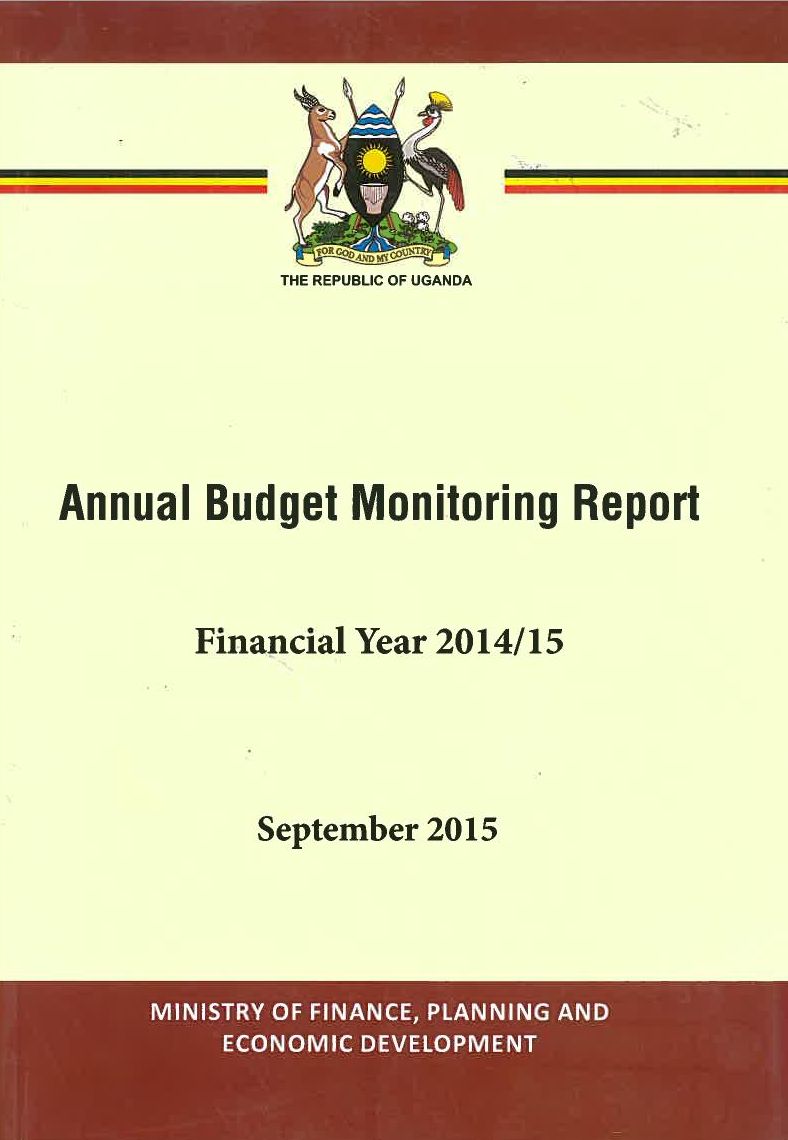 FOR GOD AND MY COUNTRY

THE REPUBLIC OF UGANDA

Annual Budget Monitoring Report

Financial Year 2014/15

September 2015

MINISTRY OF FINANCE, PLANNING AND ECONOMIC DEVELOPMENT